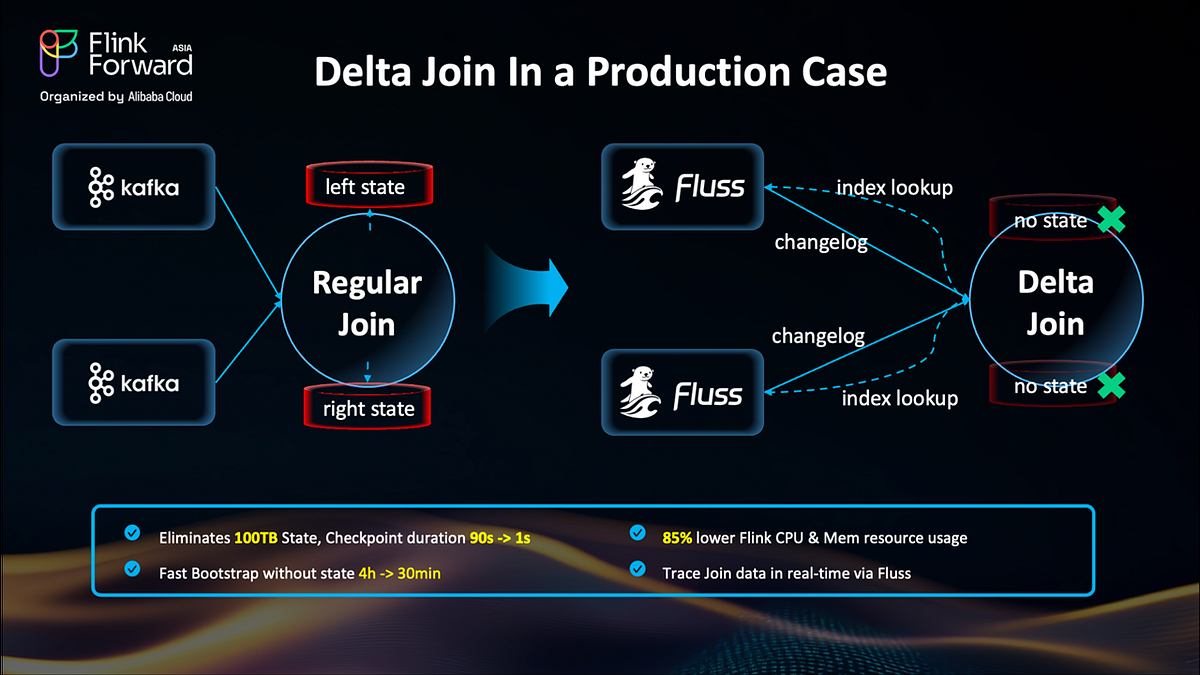 Flink Forward ASIA
Organized by Alibaba Cloud

Delta Join In a Production Case

kafka

kafka

left state

Regular Join

right state

Fluss

Fluss

index lookup

changelog

changelog

index lookup

no state

Delta Join

no state

Eliminates 100TB State, Checkpoint duration 90s -> 1s

Fast Bootstrap without state 4h -> 30min

85% lower Flink CPU & Mem resource usage

Trace Join data in real-time via Fluss